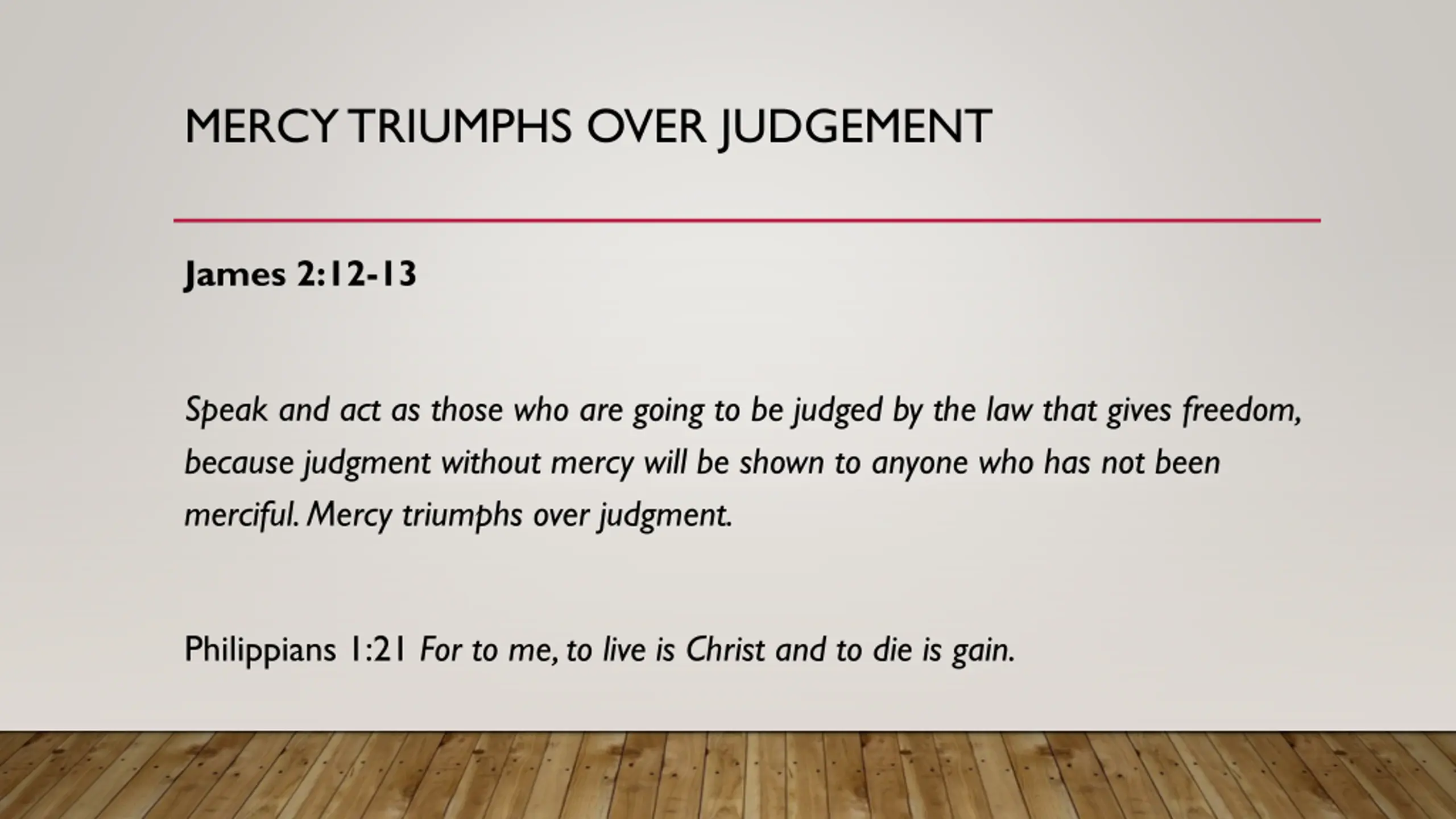 MERCY TRIUMPHS OVER JUDGEMENT

James 2:12-13

Speak and act as those who are going to be judged by the law that gives freedom, because judgment without mercy will be shown to anyone who has not been merciful. Mercy triumphs over judgment.

Philippians 1:21 For to me, to live is Christ and to die is gain.